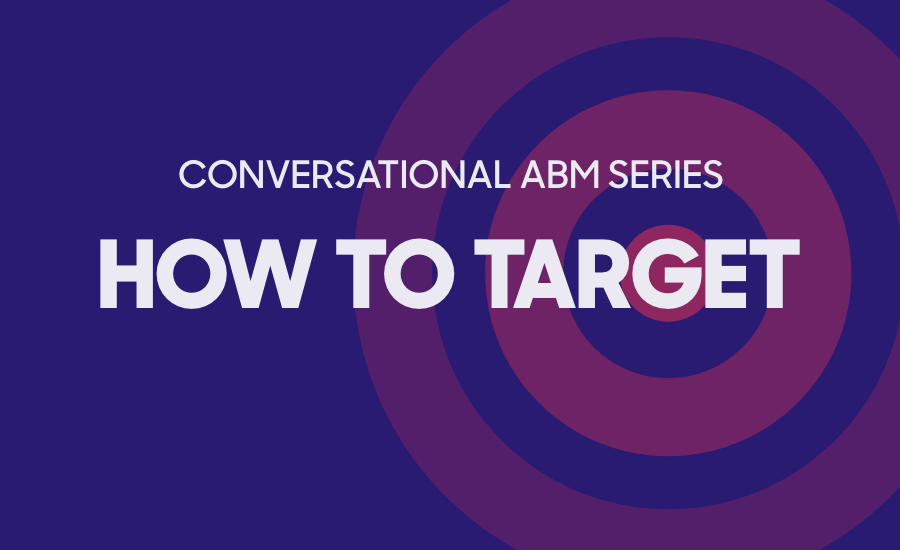 CONVERSATIONAL ABM SERIES

HOW TO TARGET